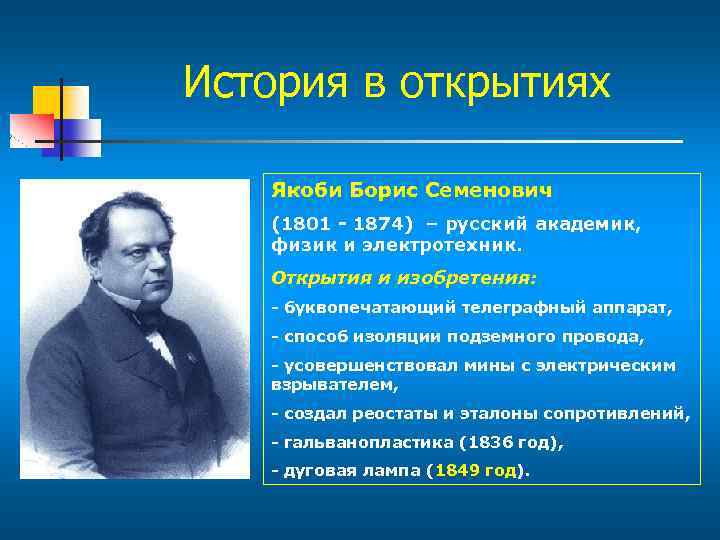 История в открытиях

Якоби Борис Семенович

(1801 - 1874) – русский академик, физик и электротехник.

Открытия и изобретения:

- буквопечатающий телеграфный аппарат,

- способ изоляции подземного провода,

- усовершенствовал мины с электрическим взрывателем,

- создал реостаты и эталоны сопротивлений,

- гальванопластика (1836 год),

- дуговая лампа (1849 год).